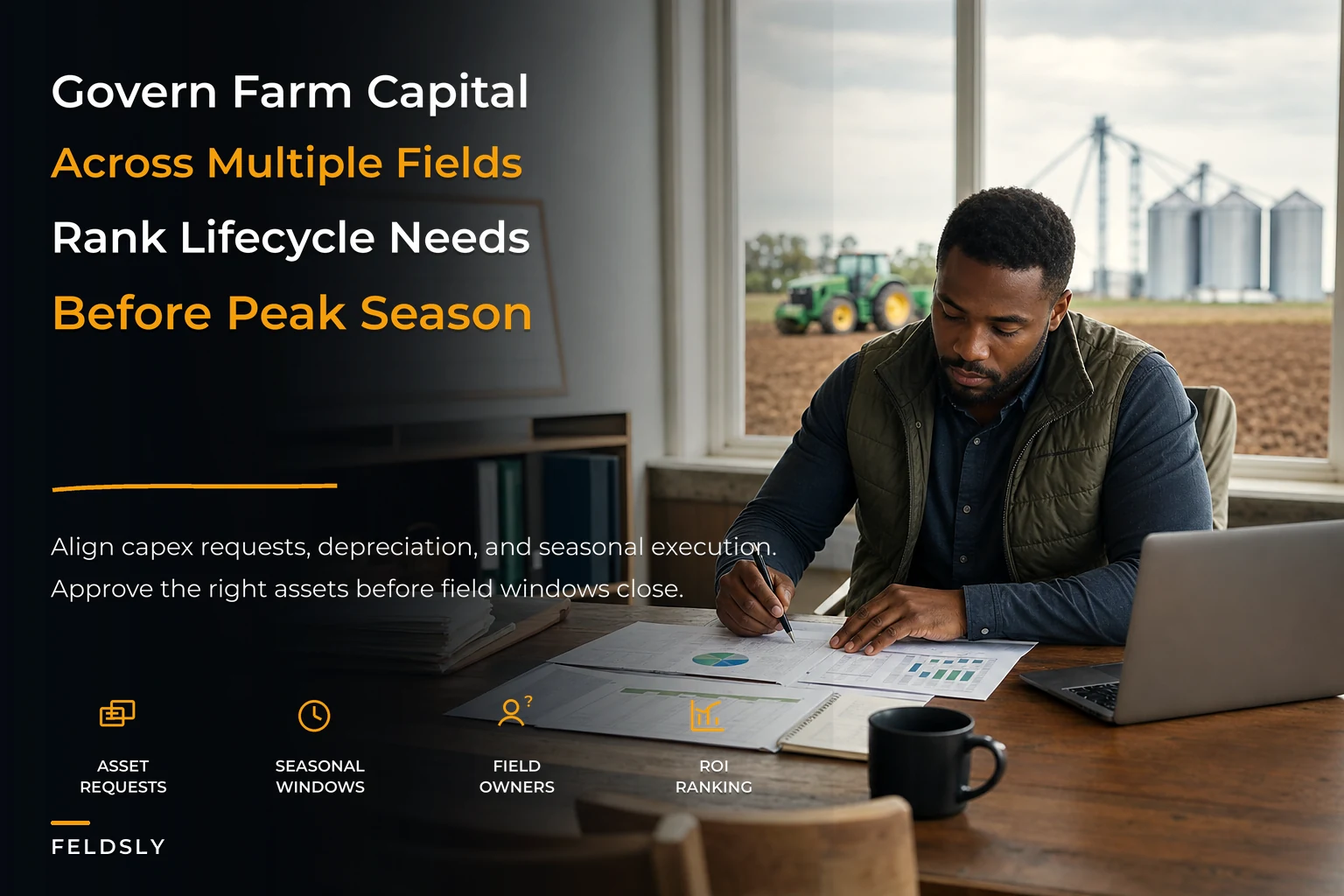 Govern Farm Capital
Across Multiple Fields
Rank Lifecycle Needs
Before Peak Season

Align capex requests, depreciation, and seasonal execution.
Approve the right assets before field windows close.

ASSET REQUESTS

SEASONAL WINDOWS

FIELD OWNERS

ROI RANKING

FELDSLY